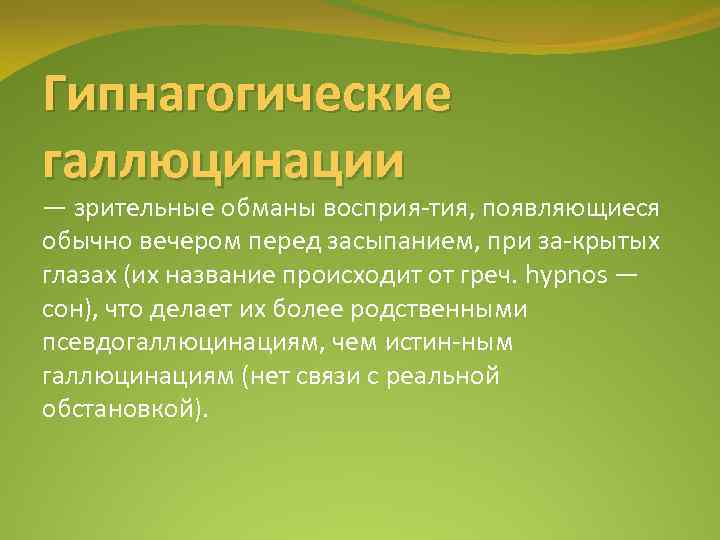 Гипнагогические галлюцинации

— зрительные обманы восприя-тия, появляющиеся обычно вечером перед засыпанием, при за-крытых глазах (их название происходит от греч. hypnos — сон), что делает их более родственными псевдогаллюцинациям, чем истин-ным галлюцинациям (нет связи с реальной обстановкой).